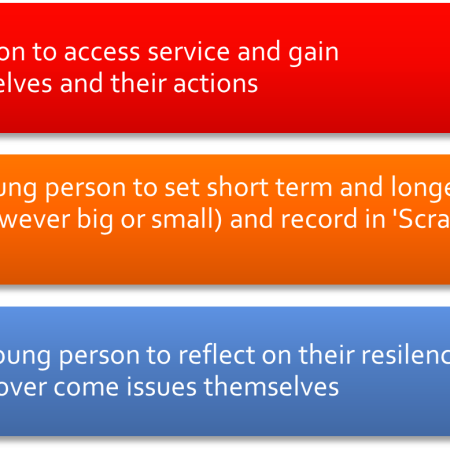 on to access service and gain
elves and their actions

ung person to set short term and longe
wever big or small) and record in 'Scra

oung person to reflect on their resilenc
over come issues themselves